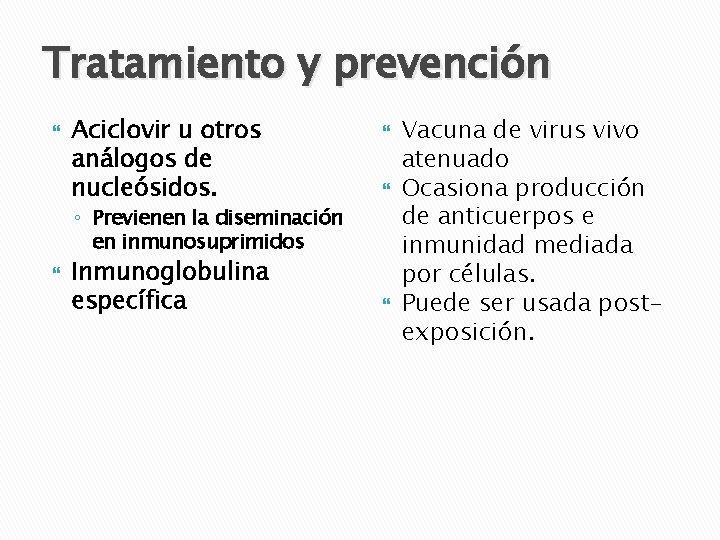 Tratamiento y prevención

Aciclovir u otros análogos de nucleósidos.

Previenen la diseminación en inmunosuprimidos

Inmunoglobulina específica

Vacuna de virus vivo atenuado

Ocasiona producción de anticuerpos e inmunidad mediada por células.

Puede ser usada post-exposición.